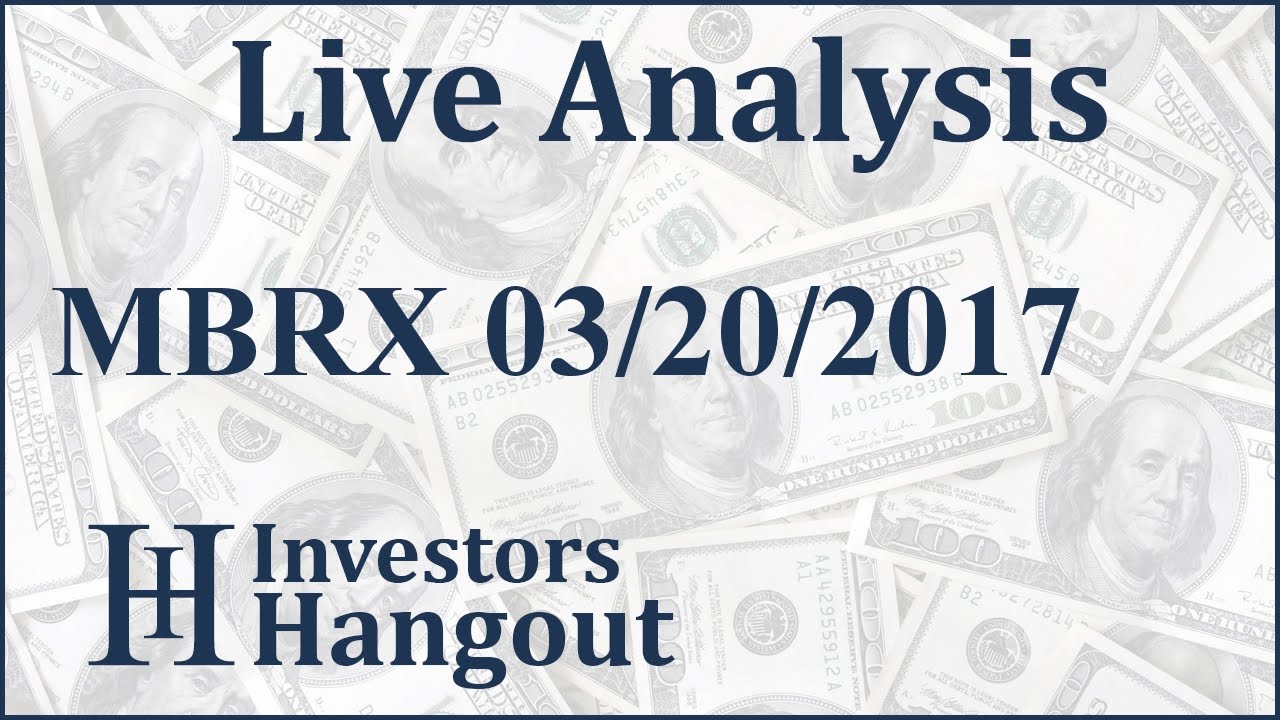 Live Analysis

MBRX 03/20/2017

IH Investors Hangout